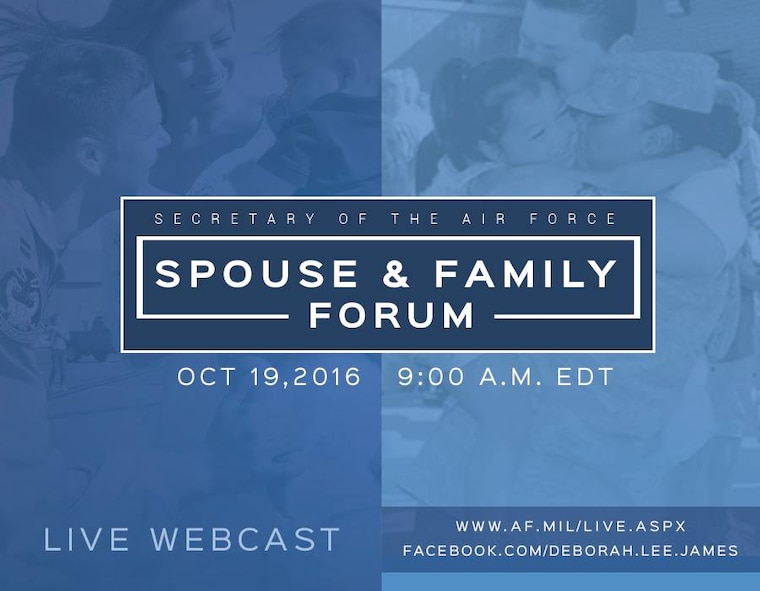 SECRETARY OF THE AIR FORCE

SPOUSE & FAMILY FORUM

OCT 19,2016 9:00 A.M. EDT

LIVE WEBCAST

WWW.AF.MIL/LIVE.ASPX
FACEBOOK.COM/DEBORAH.LEE.JAMES